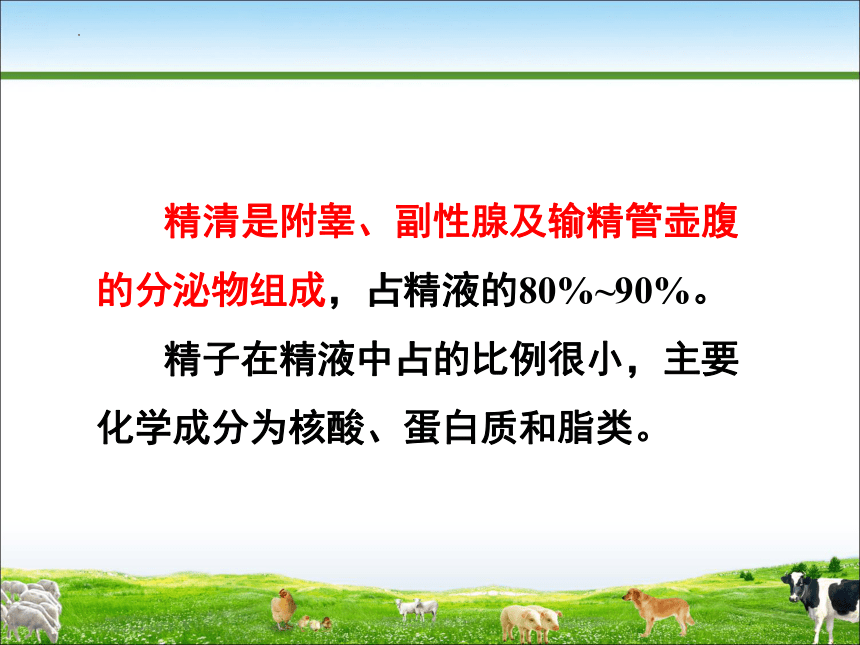 精清是附睾、副性腺及输精管壶腹的分泌物组成，占精液的80%~90%。

精子在精液中占的比例很小，主要化学成分为核酸、蛋白质和脂类。